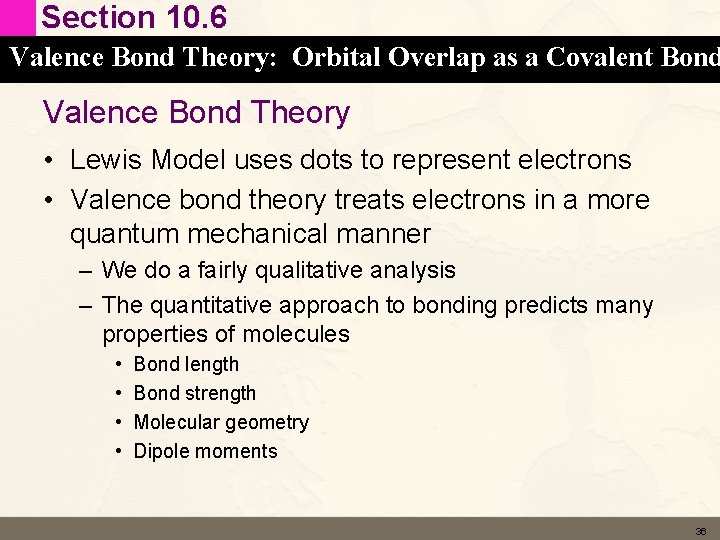 Section 10.6

Valence Bond Theory: Orbital Overlap as a Covalent Bond

Valence Bond Theory

• Lewis Model uses dots to represent electrons
• Valence bond theory treats electrons in a more quantum mechanical manner
– We do a fairly qualitative analysis
– The quantitative approach to bonding predicts many properties of molecules
• Bond length
• Bond strength
• Molecular geometry
• Dipole moments

36